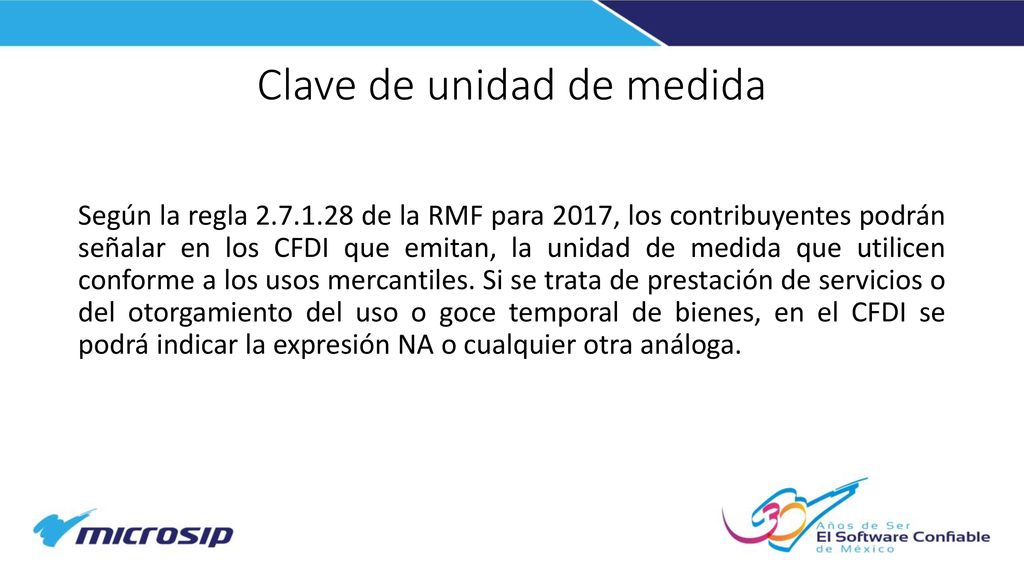 Clave de unidad de medida

Según la regla 2.7.1.28 de la RMF para 2017, los contribuyentes podrán señalar en los CFDI que emitan, la unidad de medida que utilicen conforme a los usos mercantiles. Si se trata de prestación de servicios o del otorgamiento del uso o goce temporal de bienes, en el CFDI se podrá indicar la expresión NA o cualquier otra análoga.

microsip

30 Años de Ser El Software Confiable de México